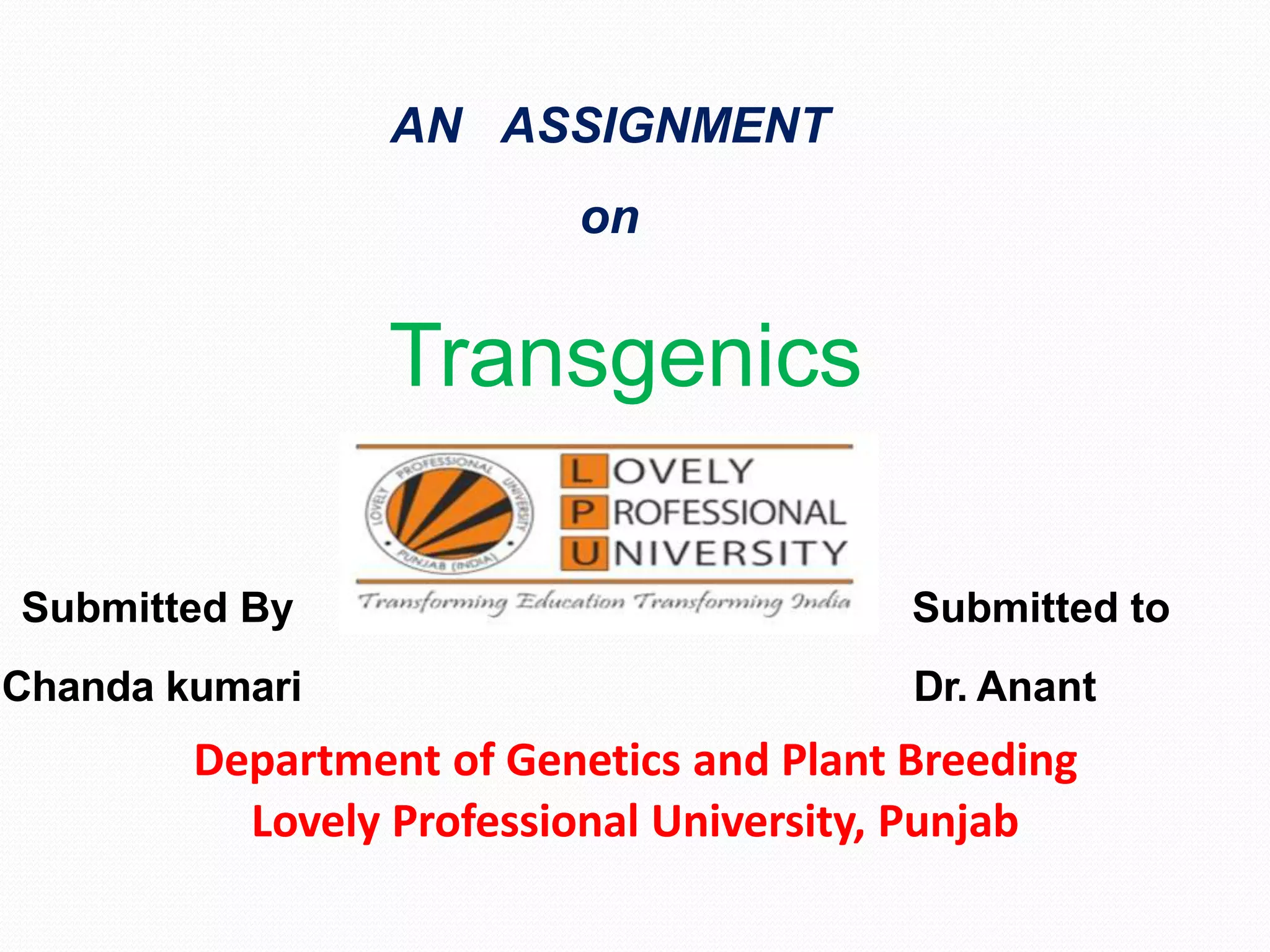 AN ASSIGNMENT

on

Transgenics

LOVELY PROFESSIONAL UNIVERSITY PUNJAB (INDIA)

LOVELY
PROFESSIONAL
UNIVERSITY

Transforming Education Transforming India

Submitted By

Chanda kumari

Submitted to

Dr. Anant

Department of Genetics and Plant Breeding
Lovely Professional University, Punjab